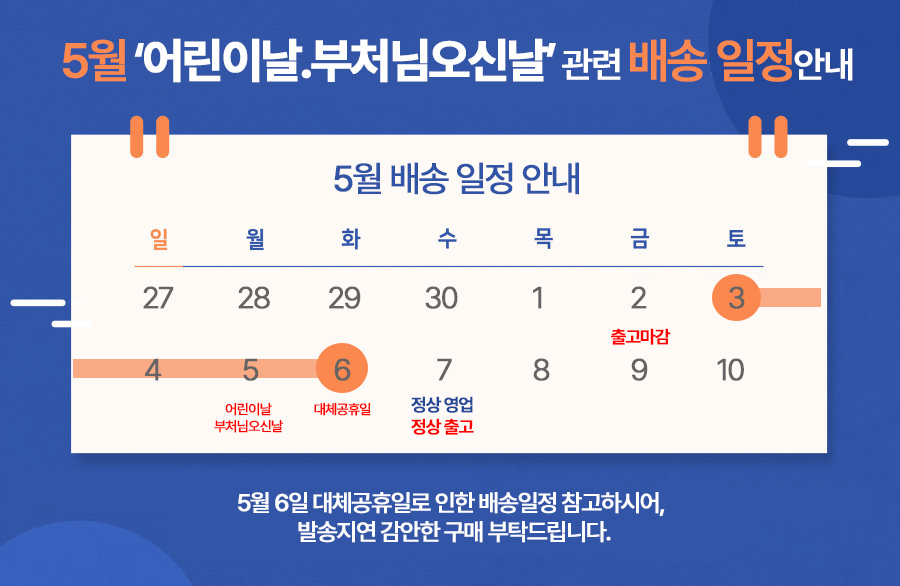 5월 '어린이날.부처님오신날' 관련 배송 일정안내

5월 배송 일정 안내

| 일 | 월 | 화 | 수 | 목 | 금 | 토 |
|---|---|---|---|---|---|---|
| 27 | 28 | 29 | 30 | 1 | 2 출고마감 | 3 |
| 4 | 5 어린이날 부처님오신날 | 6 대체공휴일 | 7 정상 영업 정상 출고 | 8 | 9 | 10 |

5월 6일 대체공휴일로 인한 배송일정 참고하시어, 발송지연 감안한 구매 부탁드립니다.